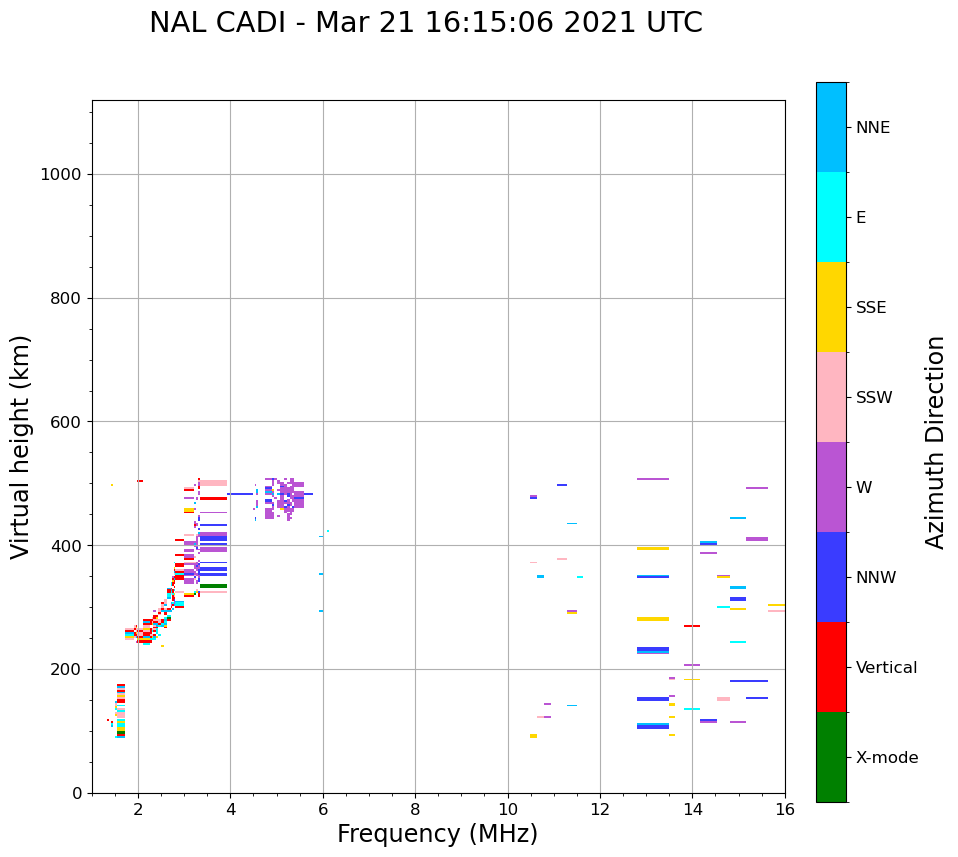 NAL CADI - Mar 21 16:15:06 2021 UTC

Virtual height (km)

1000
800
600
400
200
0

2
4
6
8
10
12
14
16

Frequency (MHz)

NNE
E
SSE
SSW
W
NNW
Vertical
X-mode

Azimuth Direction